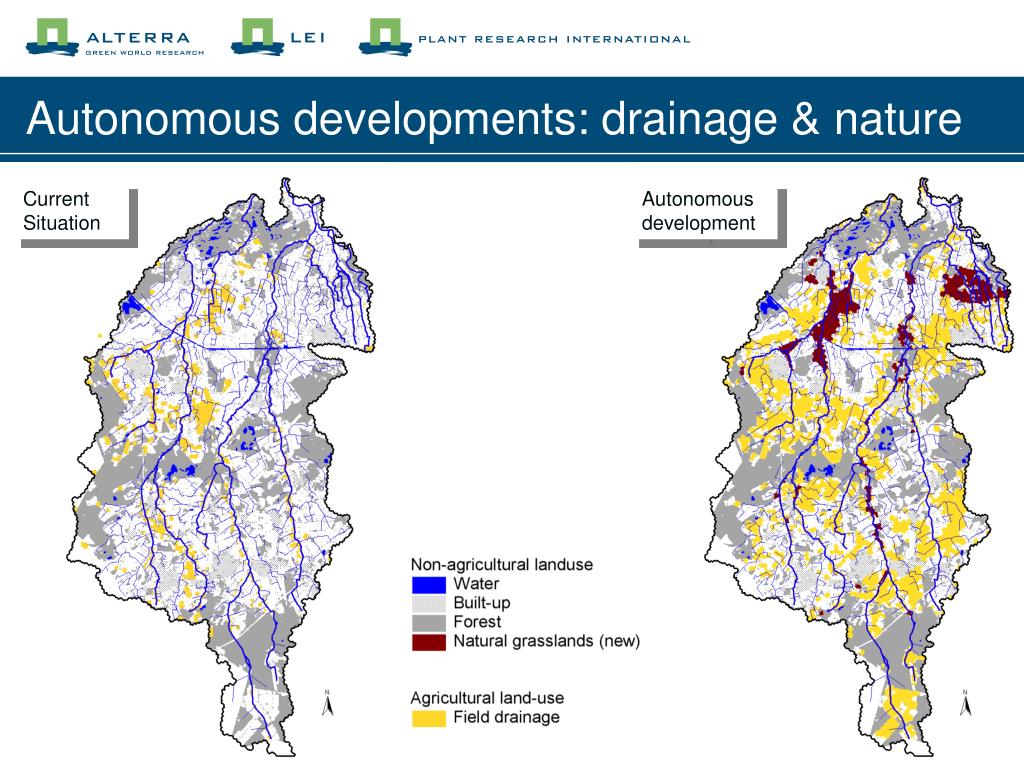 ALTERRA
GREEN WORLD RESEARCH

LEI

PLANT RESEARCH INTERNATIONAL

Autonomous developments: drainage & nature

Current Situation

Autonomous development

Non-agricultural landuse
Water
Built-up
Forest
Natural grasslands (new)

Agricultural land-use
Field drainage

N

N